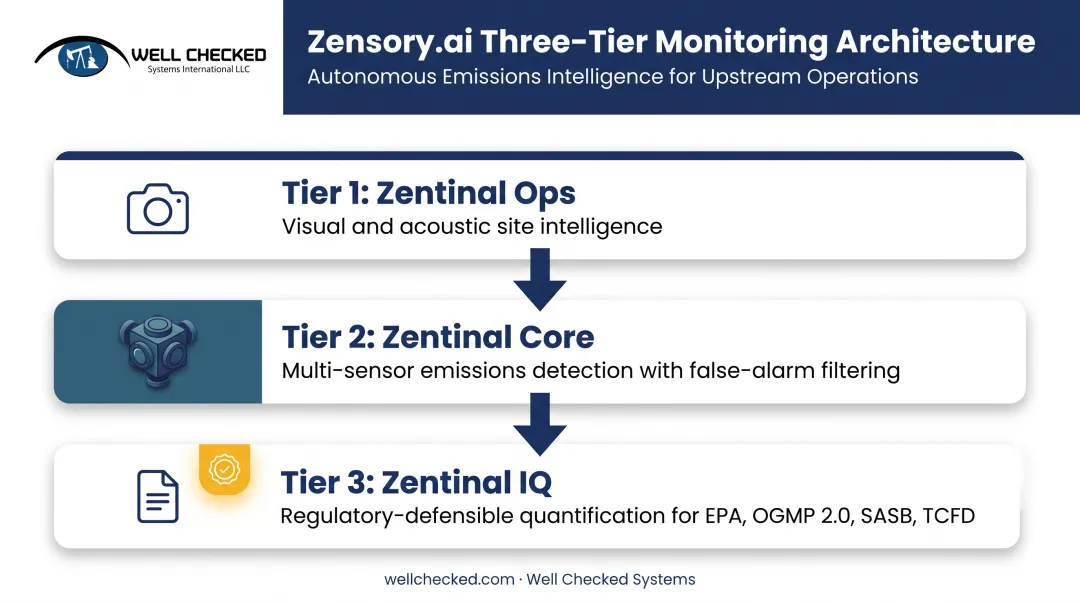 WELL CHECKED
Systems International LLC

Zensory.ai Three-Tier Monitoring Architecture
Autonomous Emissions Intelligence for Upstream Operations

Tier 1: Zentinal Ops
Visual and acoustic site intelligence

Tier 2: Zentinal Core
Multi-sensor emissions detection with false-alarm filtering

Tier 3: Zentinal IQ
Regulatory-defensible quantification for EPA, OGMP 2.0, SASB, TCFD

wellchecked.com · Well Checked Systems